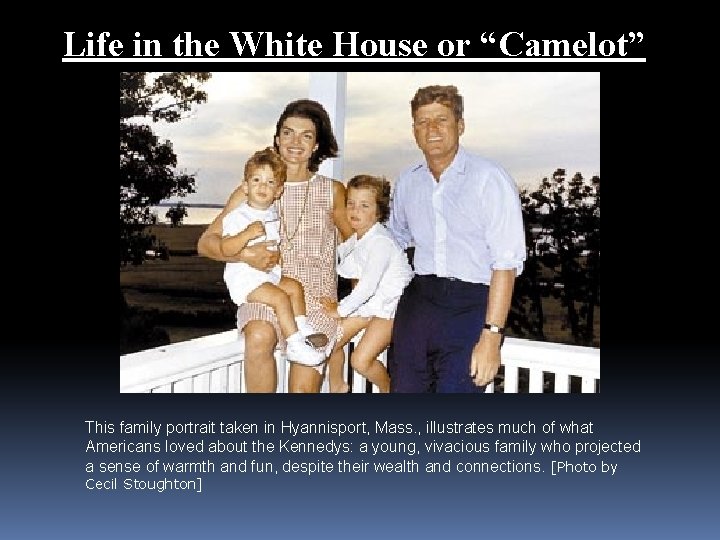 Life in the White House or “Camelot”

This family portrait taken in Hyannisport, Mass., illustrates much of what Americans loved about the Kennedys: a young, vivacious family who projected a sense of warmth and fun, despite their wealth and connections. [Photo by Cecil Stoughton]